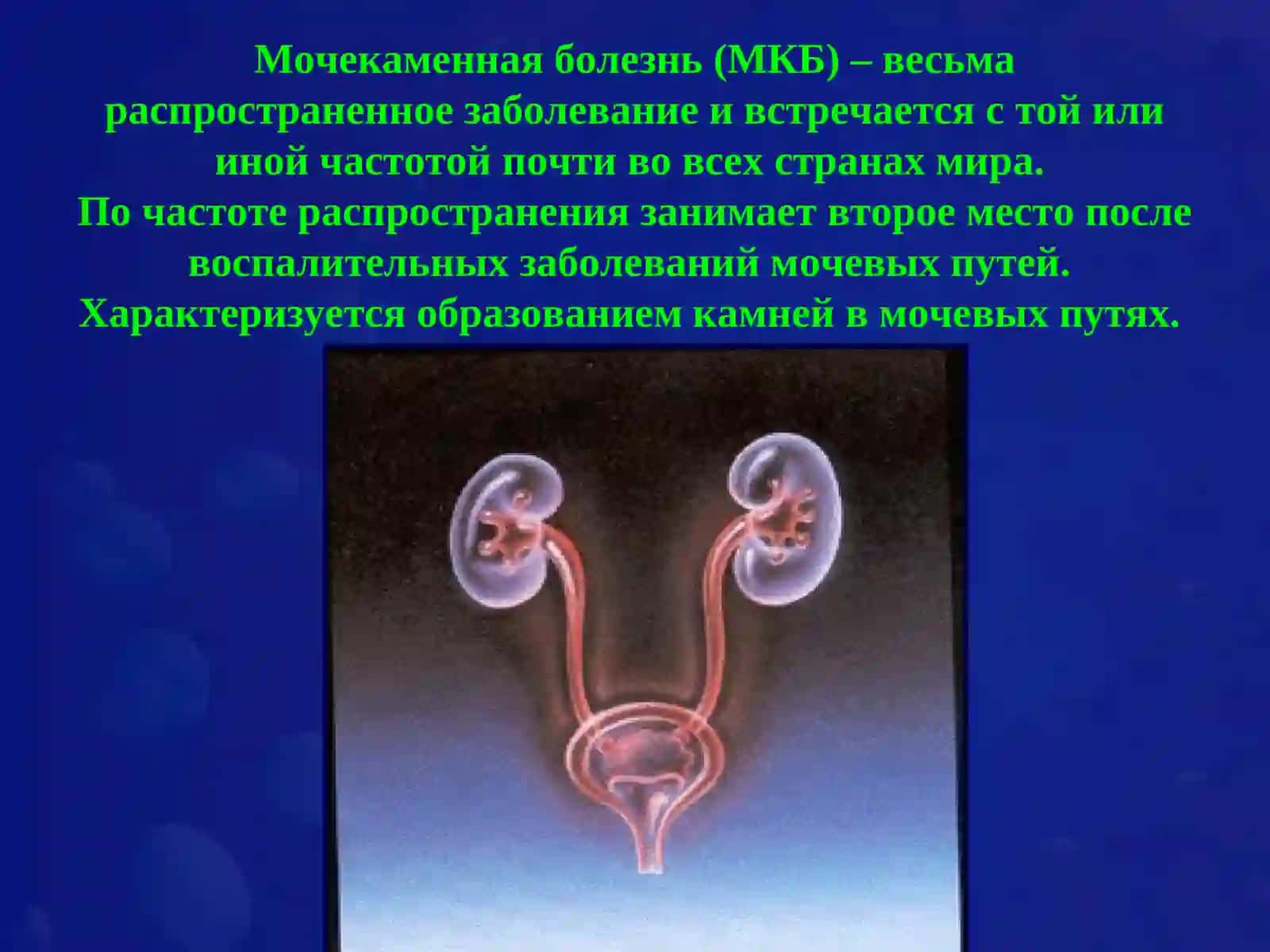 Мочекаменная болезнь (МКБ) – весьма распространенное заболевание и встречается с той или иной частотой почти во всех странах мира.
По частоте распространения занимает второе место после воспалительных заболеваний мочевых путей.
Характеризуется образованием камней в мочевых путях.